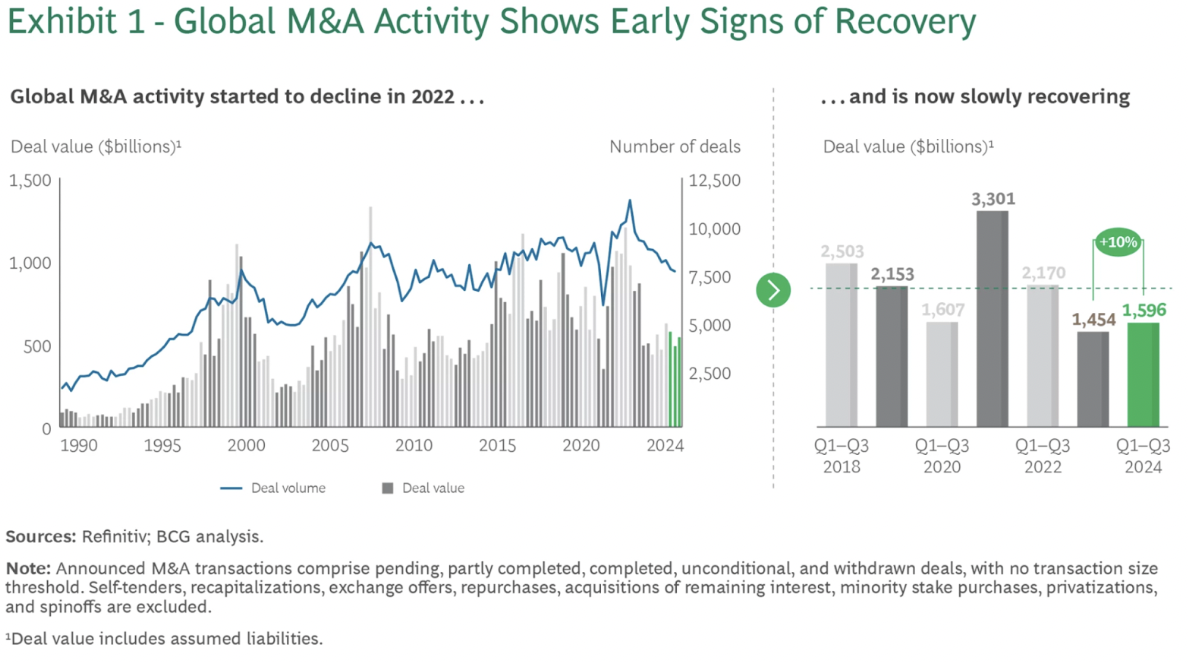 Exhibit 1 - Global M&A Activity Shows Early Signs of Recovery

Global M&A activity started to decline in 2022 . . .

Deal value ($billions)¹

Number of deals

1,500
1,000
500
0

12,500
10,000
7,500
5,000
2,500

1990 1995 2000 2005 2010 2015 2020 2024

Deal volume
Deal value

. . . and is now slowly recovering

Deal value ($billions)¹

2,503
2,153
1,607
3,301
2,170
1,454
1,596
+10%

Q1–Q3 2018
Q1–Q3 2020
Q1–Q3 2022
Q1–Q3 2024

Sources: Refinitiv; BCG analysis.

Note: Announced M&A transactions comprise pending, partly completed, completed, unconditional, and withdrawn deals, with no transaction size threshold. Self-tenders, recapitalizations, exchange offers, repurchases, acquisitions of remaining interest, minority stake purchases, privatizations, and spinoffs are excluded.

¹Deal value includes assumed liabilities.